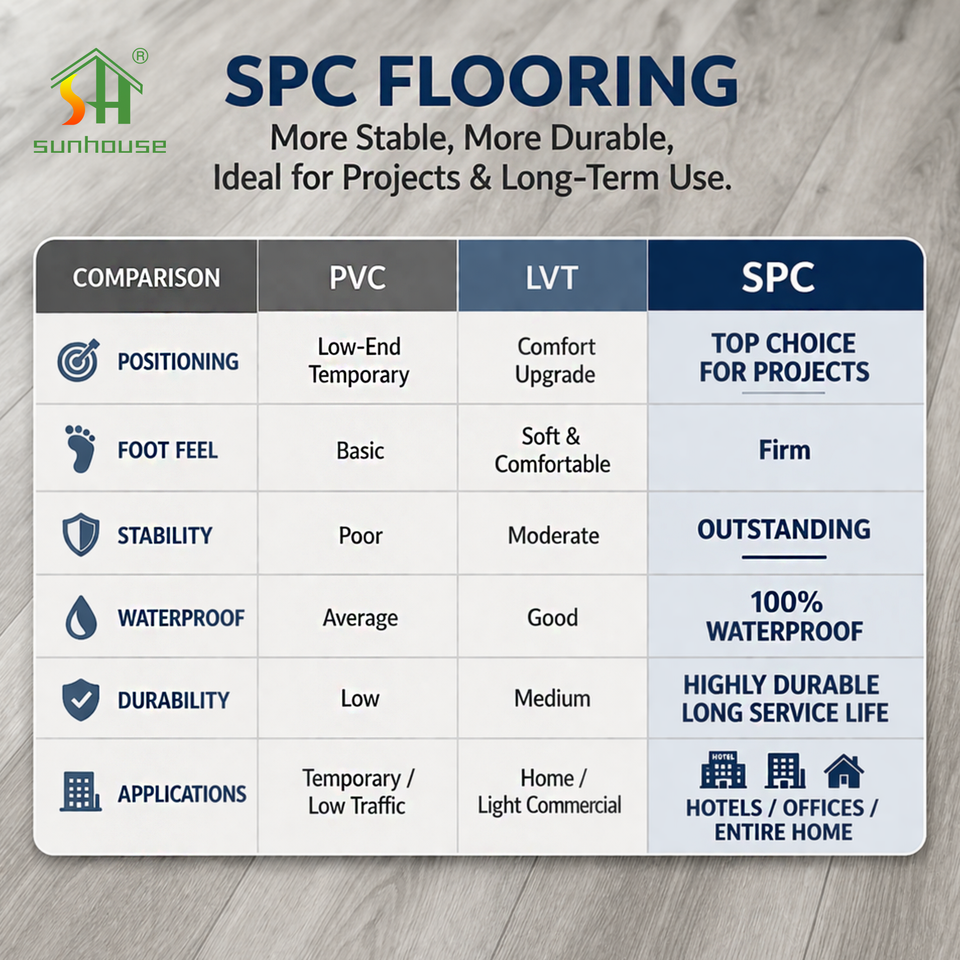 SH ®
sunhouse

SPC FLOORING
More Stable, More Durable, Ideal for Projects & Long-Term Use.

| COMPARISON | PVC | LVT | SPC |
|---|---|---|---|
| POSITIONING | Low-End Temporary | Comfort Upgrade | TOP CHOICE FOR PROJECTS |
| FOOT FEEL | Basic | Soft & Comfortable | Firm |
| STABILITY | Poor | Moderate | OUTSTANDING |
| WATERPROOF | Average | Good | 100% WATERPROOF |
| DURABILITY | Low | Medium | HIGHLY DURABLE LONG SERVICE LIFE |
| APPLICATIONS | Temporary / Low Traffic | Home / Light Commercial | HOTEL HOTELS / OFFICES / ENTIRE HOME |